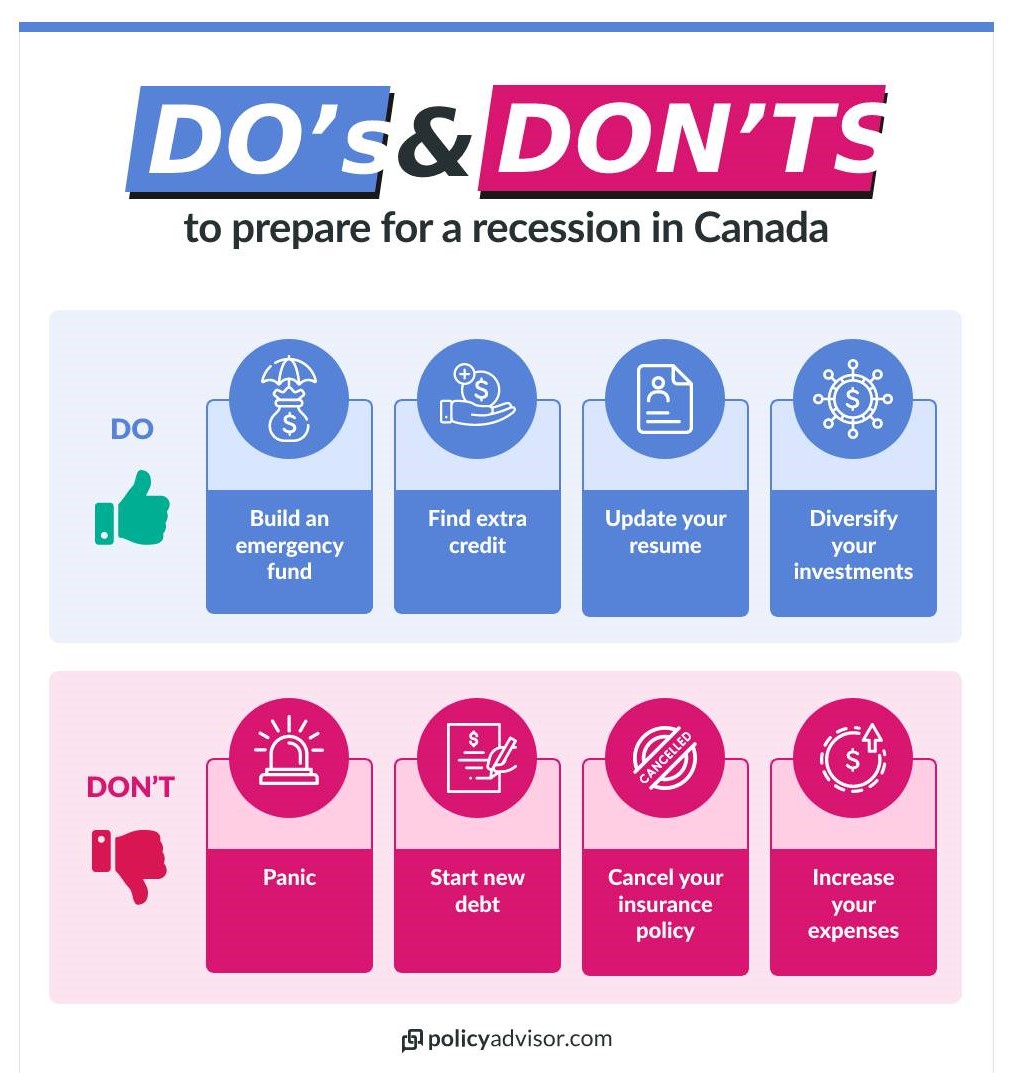 DO's & DON'TS

to prepare for a recession in Canada

DO

Build an emergency fund

Find extra credit

Update your resume

Diversify your investments

DON'T

Panic

Start new debt

CANCELLED

Cancel your insurance policy

Increase your expenses

policyadvisor.com